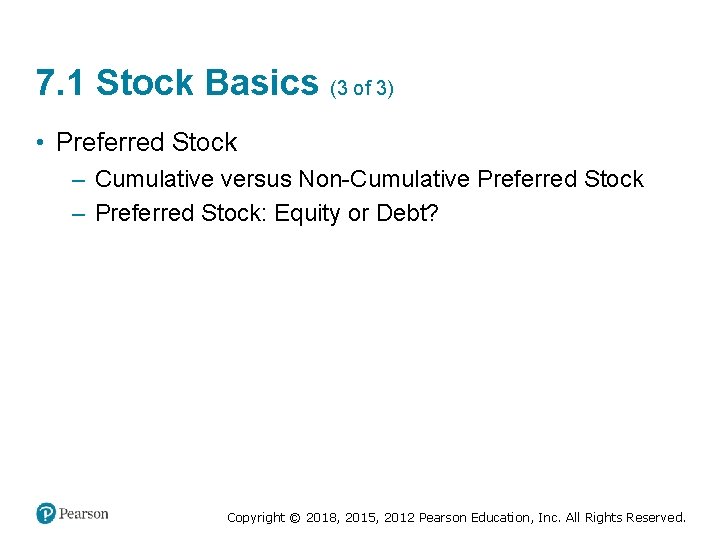 7.1 Stock Basics (3 of 3)

• Preferred Stock
– Cumulative versus Non-Cumulative Preferred Stock
– Preferred Stock: Equity or Debt?

Pearson

Copyright © 2018, 2015, 2012 Pearson Education, Inc. All Rights Reserved.